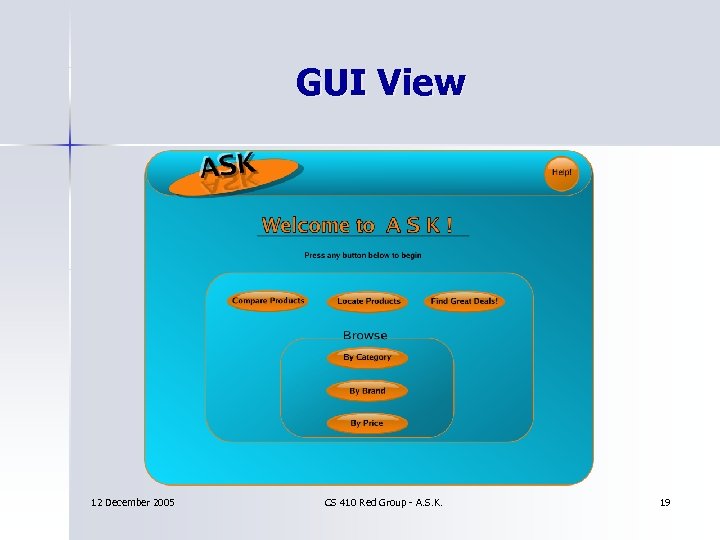 GUI View

ASK

Help!

Welcome to A S K !

Press any button below to begin

Compare Products

Locate Products

Find Great Deals!

Browse

By Category

By Brand

By Price

12 December 2005

CS 410 Red Group - A.S.K.

19